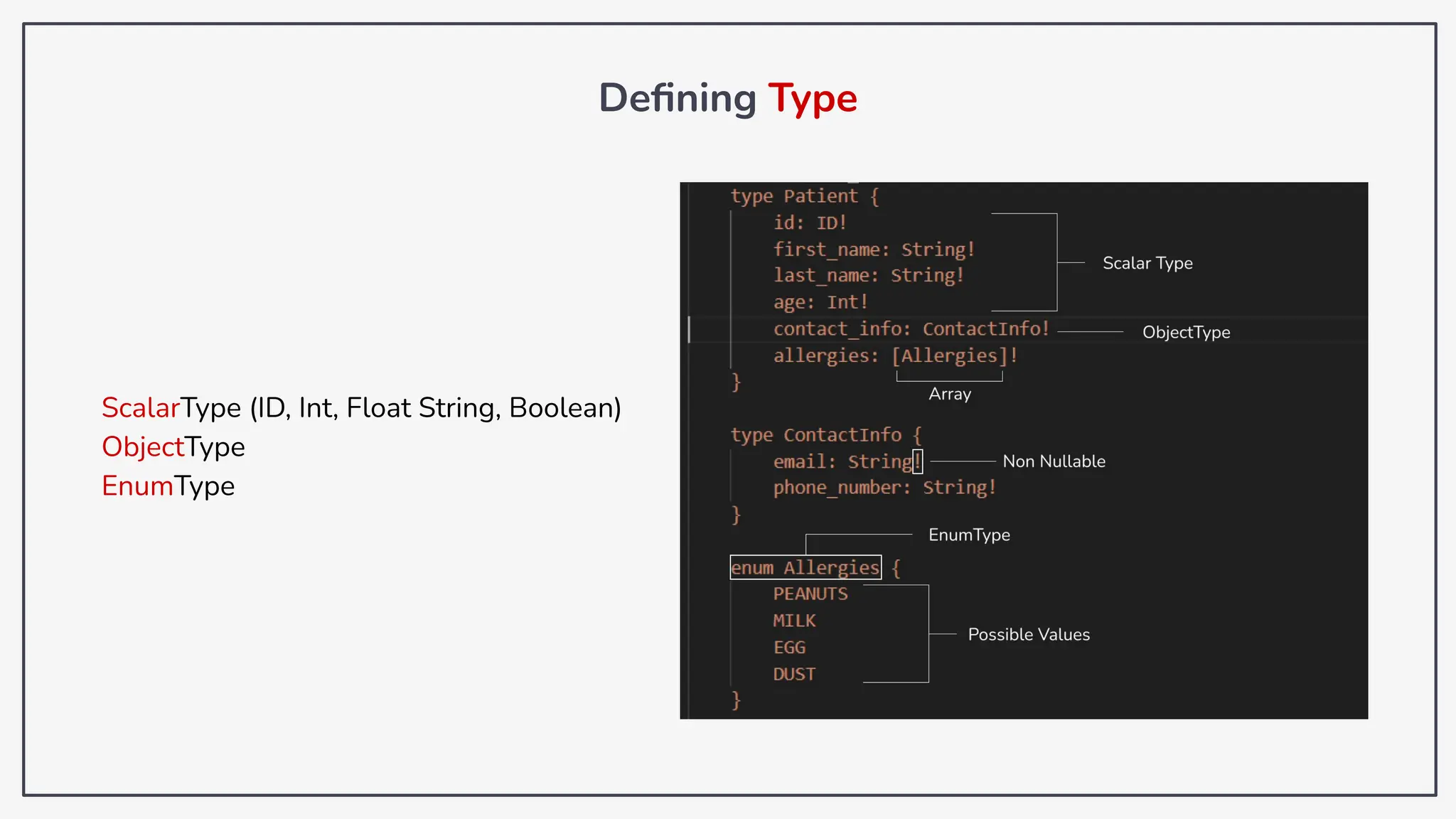 Defining Type

ScalarType (ID, Int, Float String, Boolean)
ObjectType
EnumType

type Patient {
id: ID!
first_name: String!
last_name: String!
age: Int!
contact_info: ContactInfo!
allergies: [Allergies]!
}

Scalar Type

ObjectType

Array

type ContactInfo {
email: String!
phone_number: String!
}

Non Nullable

EnumType

enum Allergies {
PEANUTS
MILK
EGG
DUST
}

Possible Values